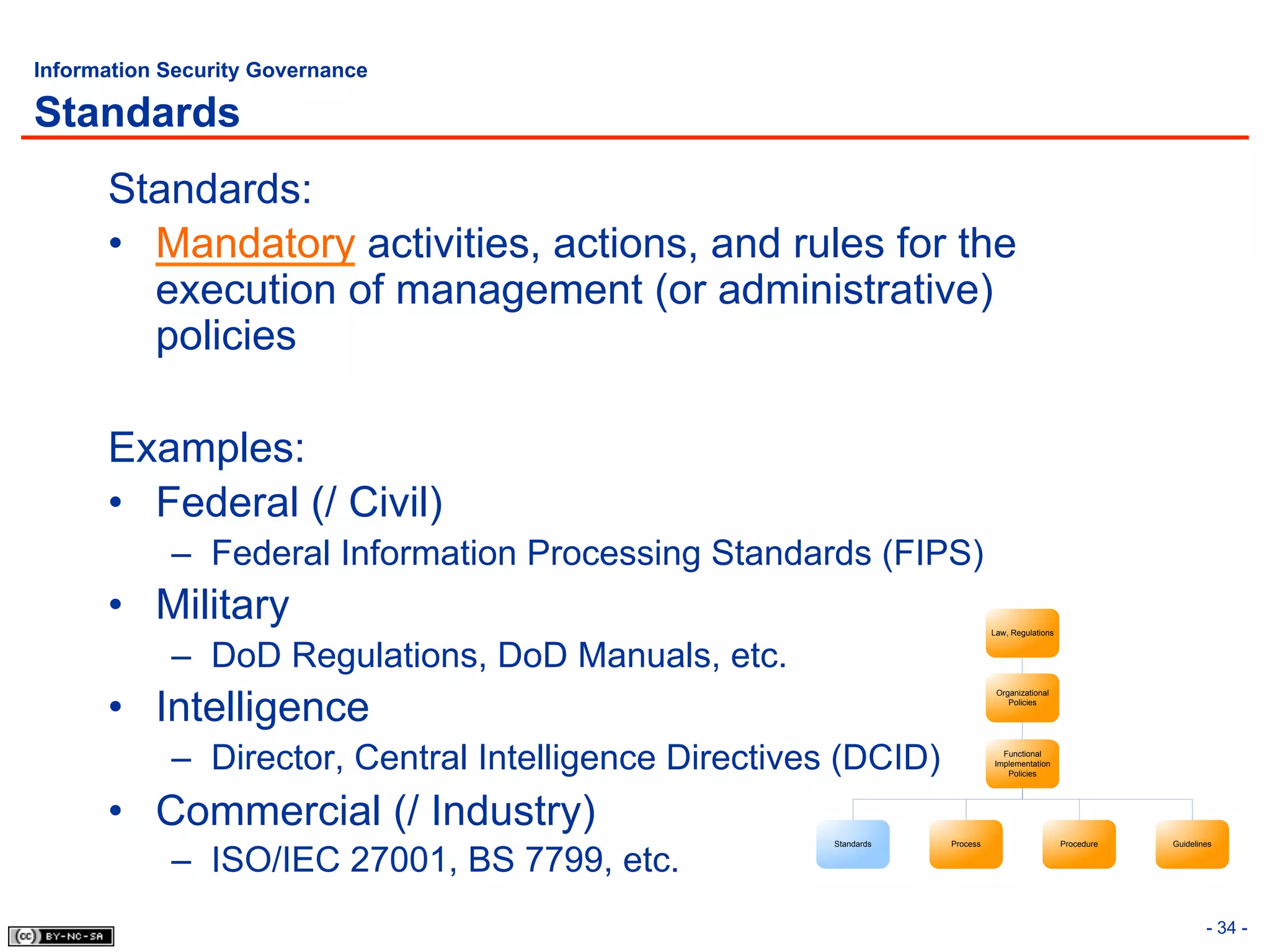 Information Security Governance
Standards

Standards:
• Mandatory activities, actions, and rules for the execution of management (or administrative) policies

Examples:
• Federal (/ Civil)
– Federal Information Processing Standards (FIPS)
• Military
– DoD Regulations, DoD Manuals, etc.
• Intelligence
– Director, Central Intelligence Directives (DCID)
• Commercial (/ Industry)
– ISO/IEC 27001, BS 7799, etc.

Law, Regulations
Organizational Policies
Functional Implementation Policies
Standards
Process
Procedure
Guidelines

cc BY-NC-SA

- 34 -